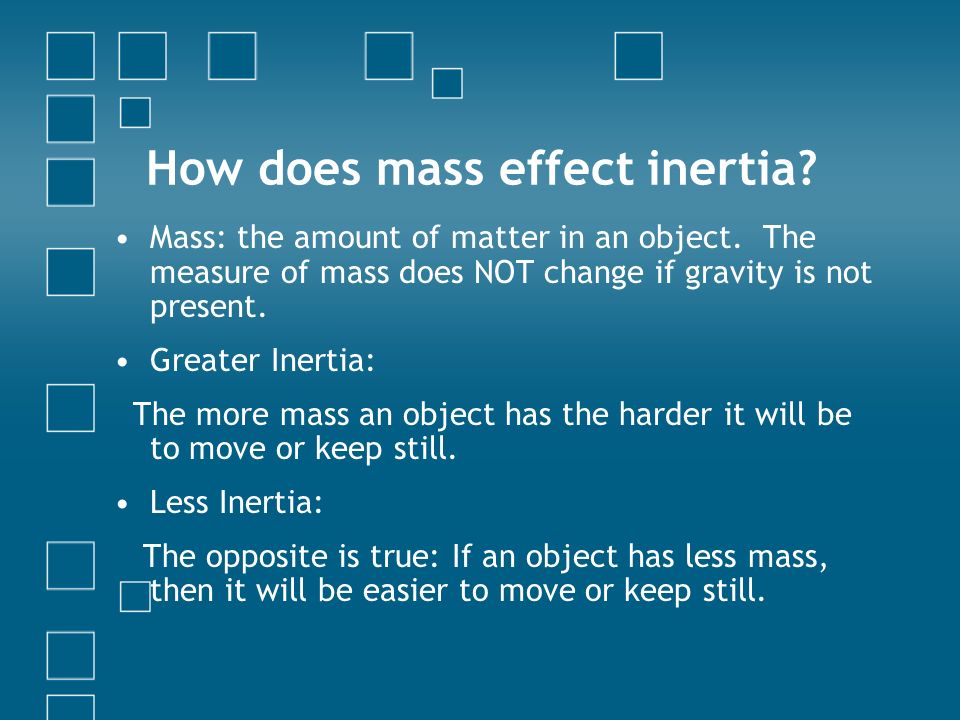 How does mass effect inertia?

• Mass: the amount of matter in an object. The measure of mass does NOT change if gravity is not present.

• Greater Inertia:

The more mass an object has the harder it will be to move or keep still.

• Less Inertia:

The opposite is true: If an object has less mass, then it will be easier to move or keep still.